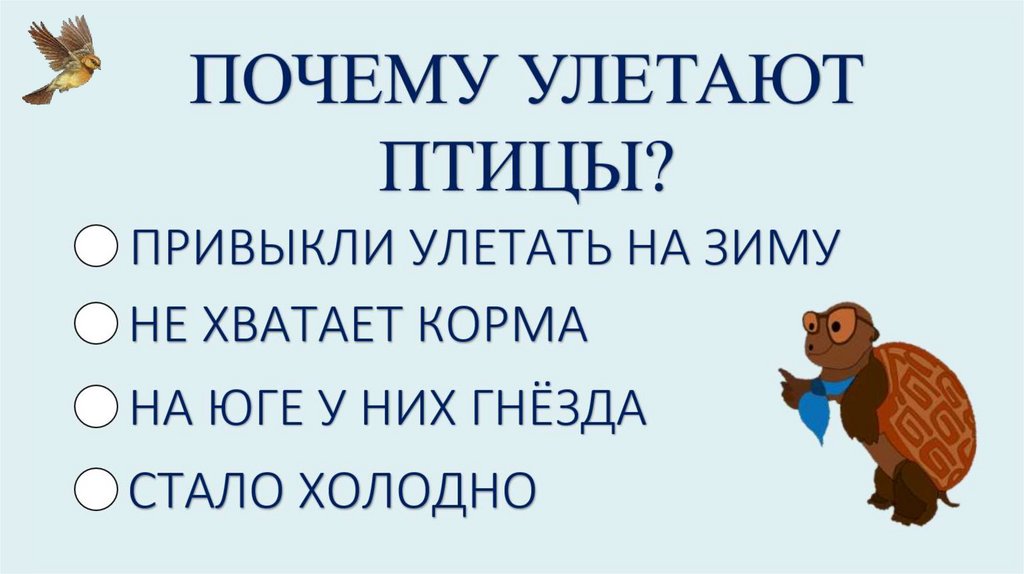 ПОЧЕМУ УЛЕТАЮТ ПТИЦЫ?

○ ПРИВЫКЛИ УЛЕТАТЬ НА ЗИМУ
○ НЕ ХВАТАЕТ КОРМА
○ НА ЮГЕ У НИХ ГНЁЗДА
○ СТАЛО ХОЛОДНО